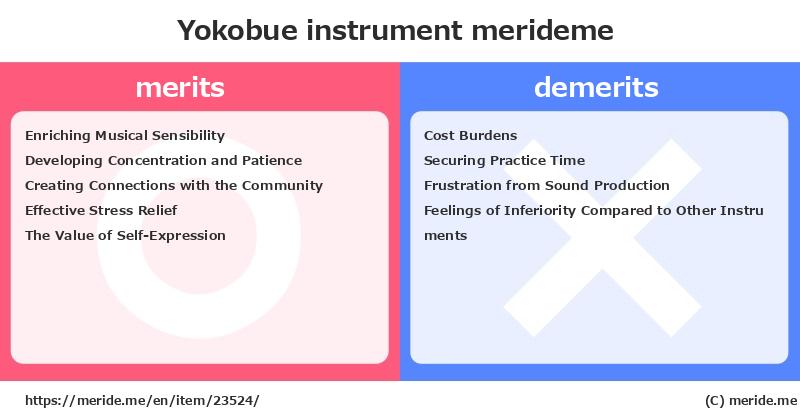 Yokobue instrument merideme

merits

Enriching Musical Sensibility
Developing Concentration and Patience
Creating Connections with the Community
Effective Stress Relief
The Value of Self-Expression

demerits

Cost Burdens
Securing Practice Time
Frustration from Sound Production
Feelings of Inferiority Compared to Other Instruments

https://meride.me/en/item/23524/

(C) meride.me